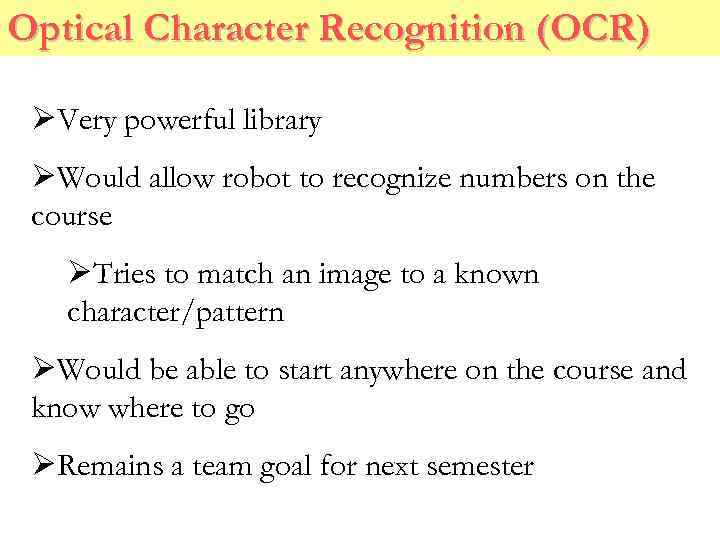 Optical Character Recognition (OCR)

➢Very powerful library

➢Would allow robot to recognize numbers on the course

➢Tries to match an image to a known character/pattern

➢Would be able to start anywhere on the course and know where to go

➢Remains a team goal for next semester